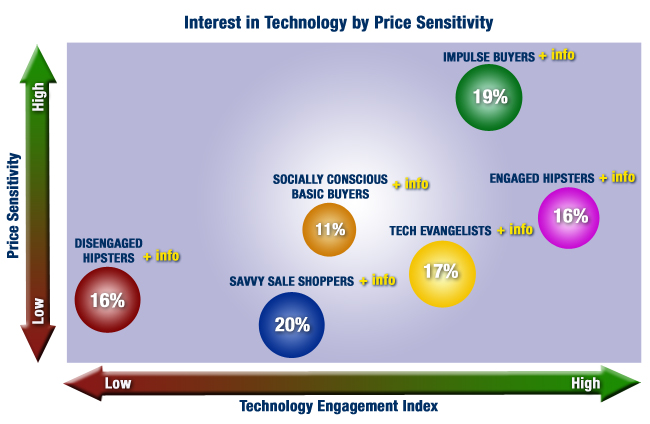 Interest in Technology by Price Sensitivity

Price Sensitivity

High

Low

IMPULSE BUYERS + info

19%

SOCIALLY CONSCIOUS BASIC BUYERS + info

11%

ENGAGED HIPSTERS + info

16%

TECH EVANGELISTS + info

17%

DISENGAGED HIPSTERS + info

16%

SAVVY SALE SHOPPERS + info

20%

Low

High

Technology Engagement Index